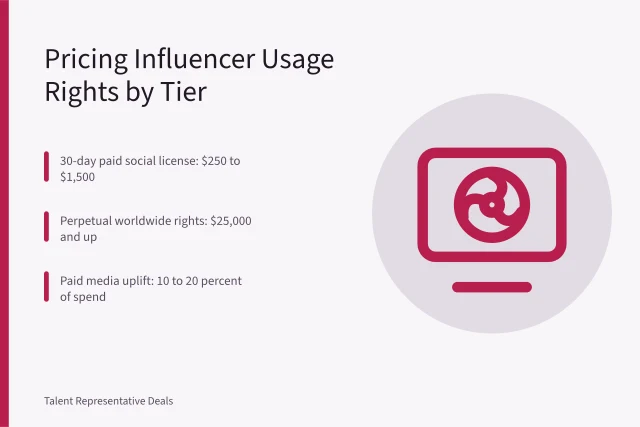 Pricing Influencer Usage Rights by Tier

30-day paid social license: \$250 to \$1,500

Perpetual worldwide rights: \$25,000 and up

Paid media uplift: 10 to 20 percent of spend

Talent Representative Deals